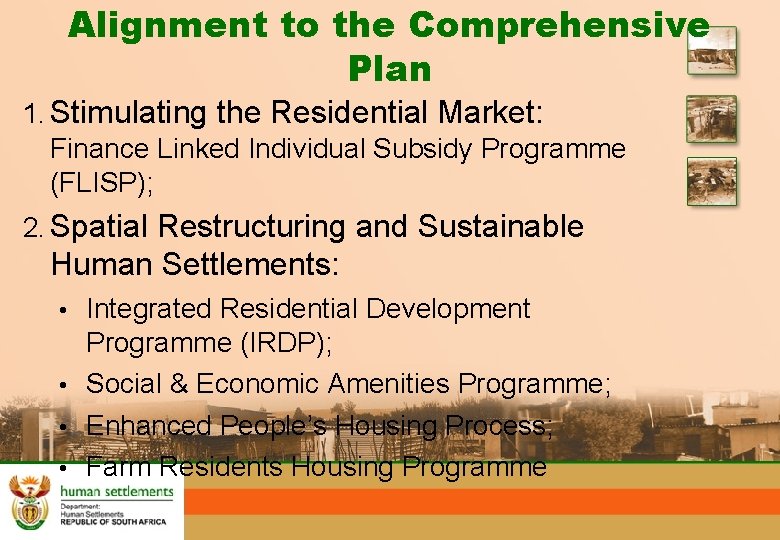 Alignment to the Comprehensive Plan

1. Stimulating the Residential Market: Finance Linked Individual Subsidy Programme (FLISP);

2. Spatial Restructuring and Sustainable Human Settlements:

• Integrated Residential Development Programme (IRDP);
• Social & Economic Amenities Programme;
• Enhanced People's Housing Process;
• Farm Residents Housing Programme

human settlements
Department:
Human Settlements
REPUBLIC OF SOUTH AFRICA